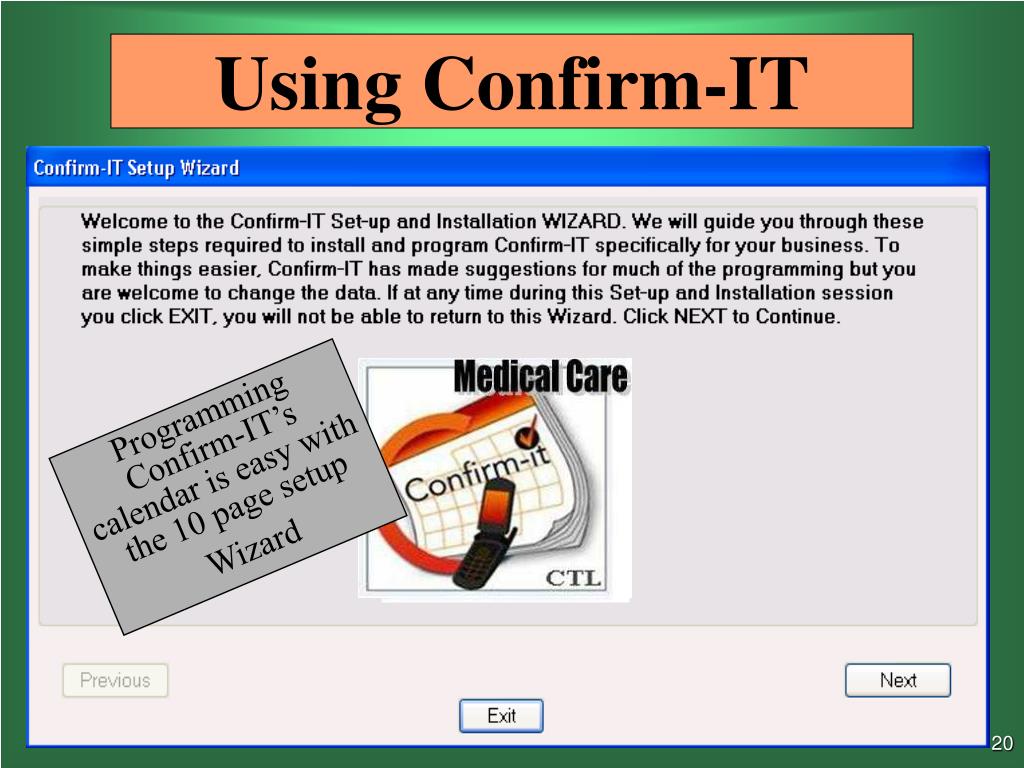 Using Confirm-IT

Confirm-IT Setup Wizard

Welcome to the Confirm-IT Set-up and Installation WIZARD. We will guide you through these simple steps required to install and program Confirm-IT specifically for your business. To make things easier, Confirm-IT has made suggestions for much of the programming but you are welcome to change the data. If at any time during this Set-up and Installation session you click EXIT, you will not be able to return to this Wizard. Click NEXT to Continue.

Programming Confirm-IT's calendar is easy with the 10 page setup Wizard

Medical Care

Confirm-it

CTL

Previous

Next

Exit

20